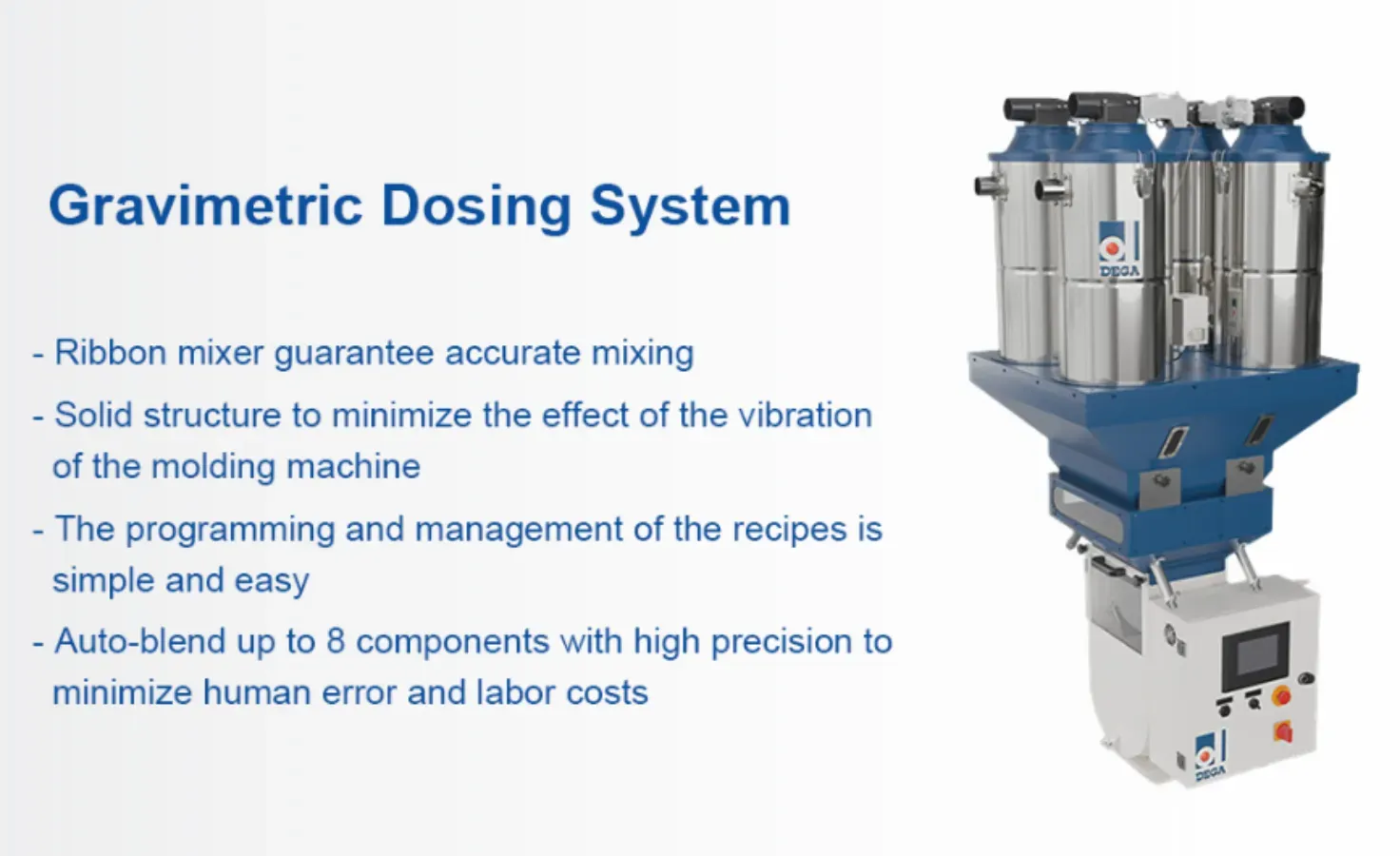 Gravimetric Dosing System

- Ribbon mixer guarantee accurate mixing

- Solid structure to minimize the effect of the vibration of the molding machine

- The programming and management of the recipes is simple and easy

- Auto-blend up to 8 components with high precision to minimize human error and labor costs

DEGA

DEGA